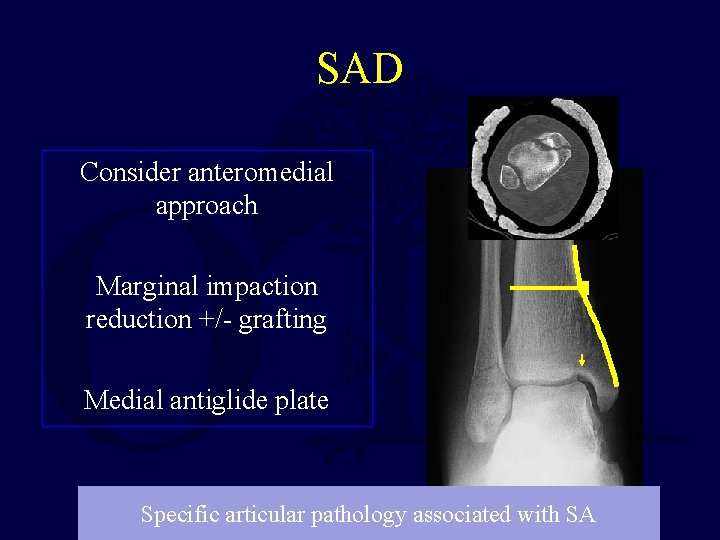 SAD

Consider anteromedial approach

Marginal impaction reduction +/- grafting

Medial antiglide plate

Specific articular pathology associated with SA